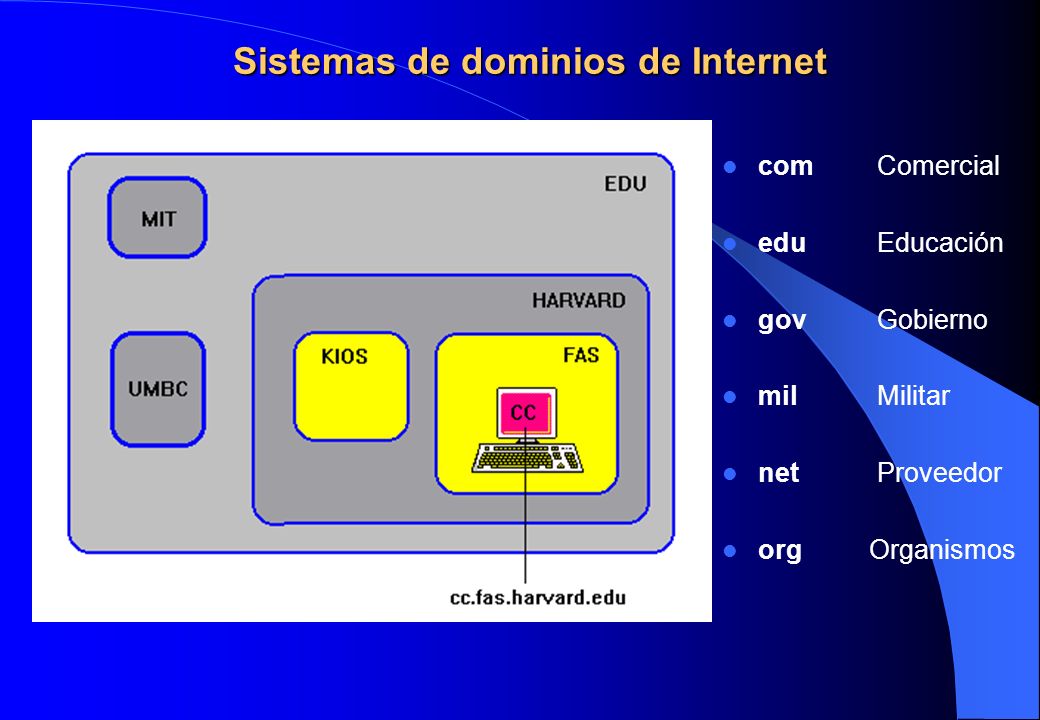 Sistemas de dominios de Internet

EDU

MIT

HARVARD

UMBC

KIOS

FAS

CC

cc.fas.harvard.edu

- com Comercial
- edu Educación
- gov Gobierno
- mil Militar
- net Proveedor
- org Organismos